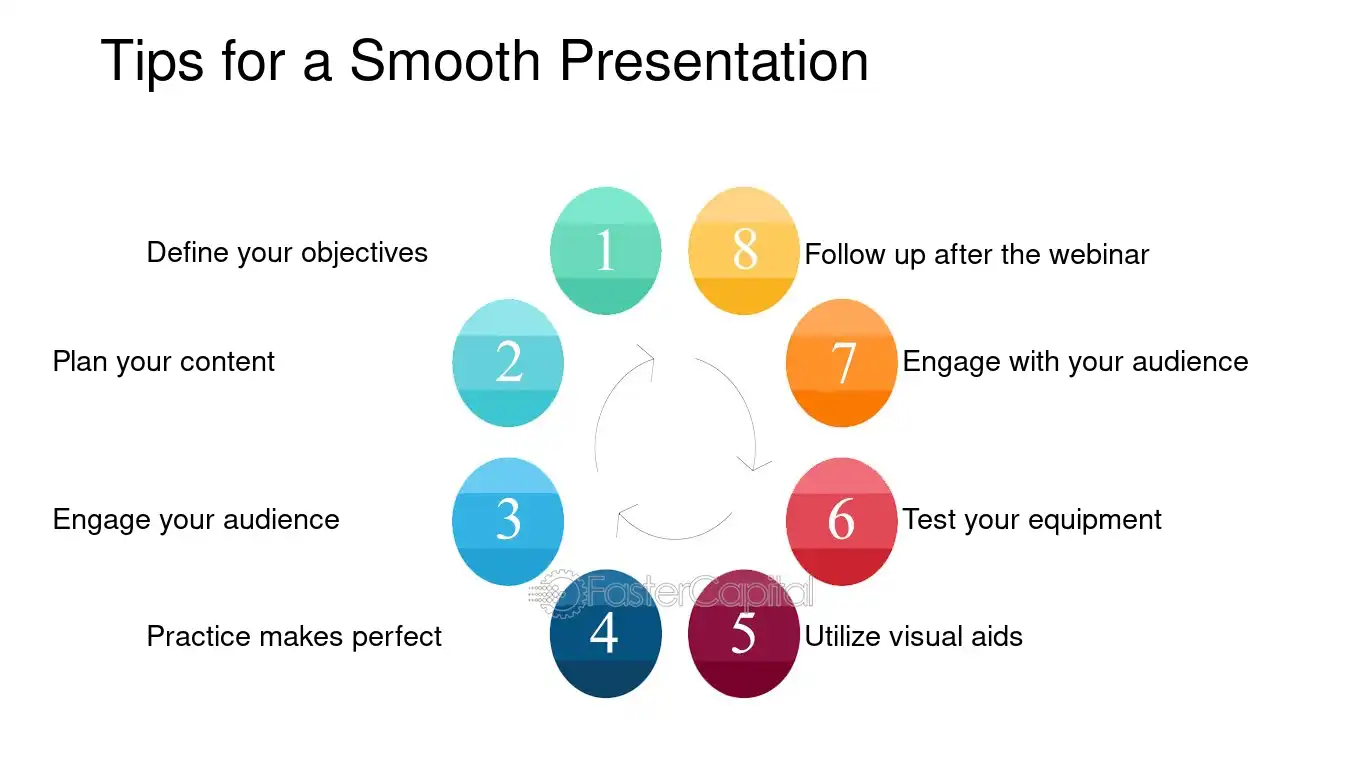 Tips for a Smooth Presentation

1 Define your objectives

2 Plan your content

3 Engage your audience

4 Practice makes perfect

5 Utilize visual aids

6 Test your equipment

7 Engage with your audience

8 Follow up after the webinar

FasterCapital